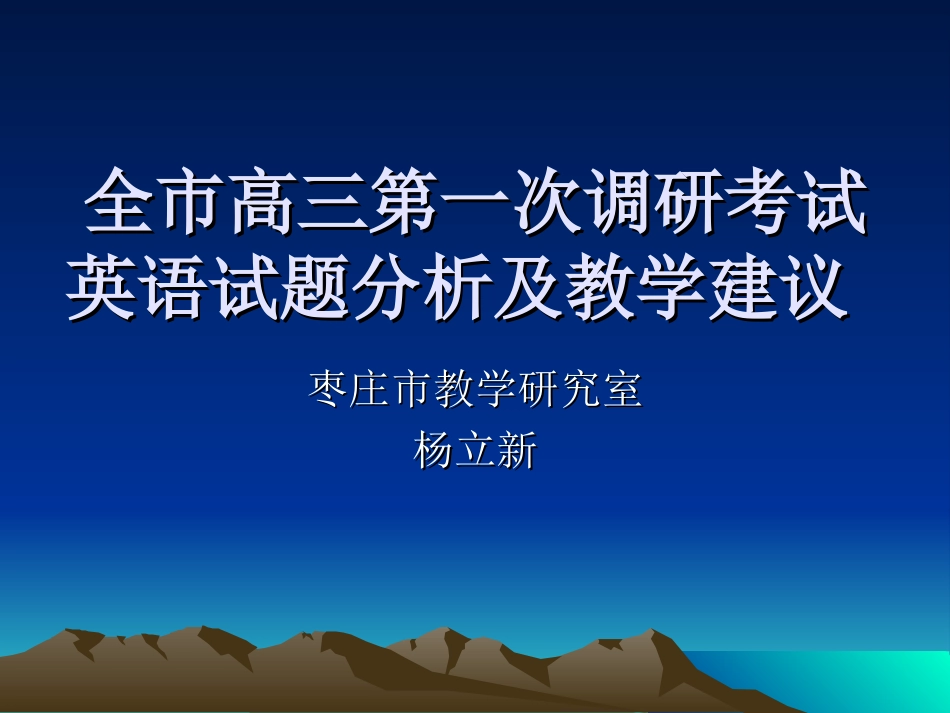 全市高三第一次调研考试
英语试题分析及教学建议

枣庄市教学研究室
杨立新